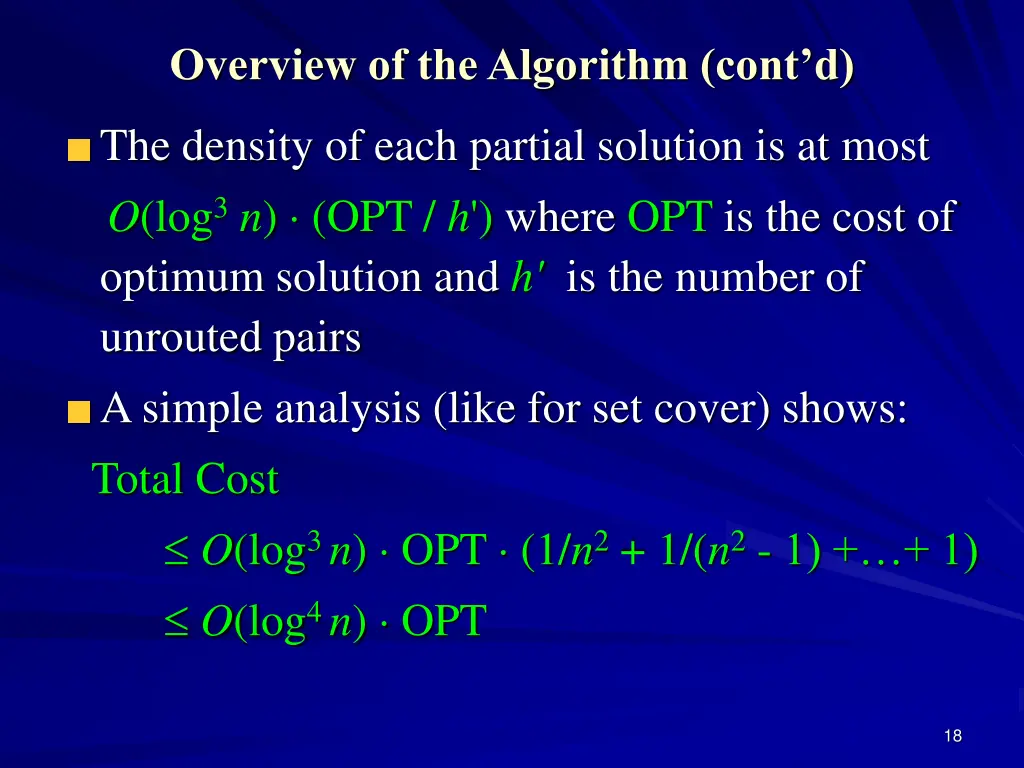 Overview of the Algorithm (cont’d)

The density of each partial solution is at most $O(\log^3 n) \cdot (\text{OPT} / h')$ where OPT is the cost of optimum solution and $h'$ is the number of unrouted pairs

A simple analysis (like for set cover) shows:

Total Cost

$\leq O(\log^3 n) \cdot \text{OPT} \cdot (1/n^2 + 1/(n^2 - 1) + \ldots + 1)$

$\leq O(\log^4 n) \cdot \text{OPT}$

18